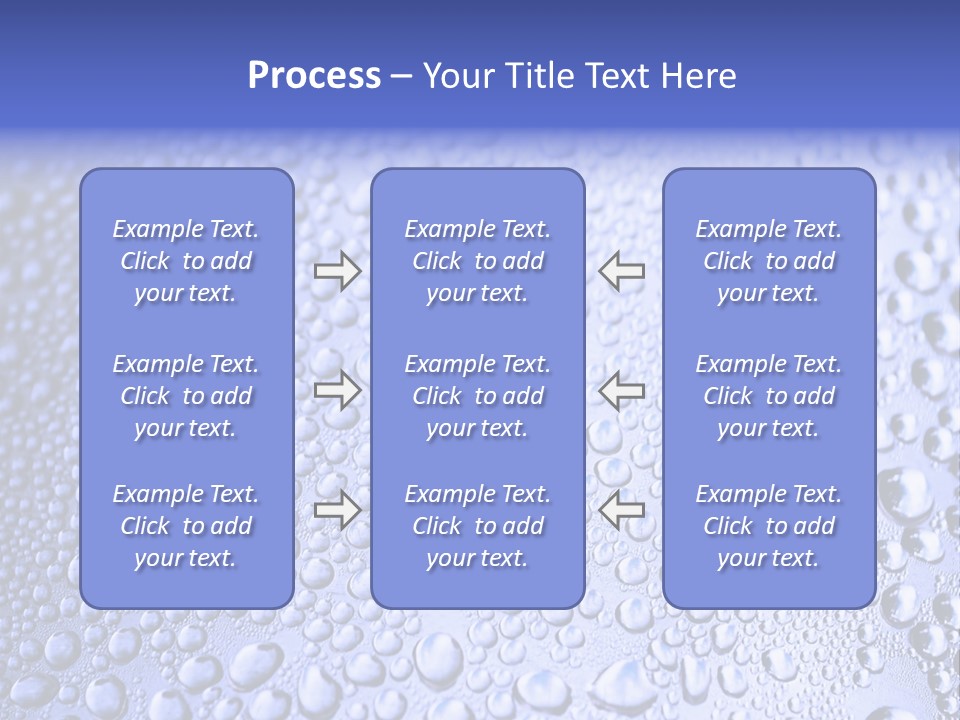 Process – Your Title Text Here

Example Text. Click to add your text.

Example Text. Click to add your text.

Example Text. Click to add your text.

Example Text. Click to add your text.

Example Text. Click to add your text.

Example Text. Click to add your text.

Example Text. Click to add your text.

Example Text. Click to add your text.

Example Text. Click to add your text.